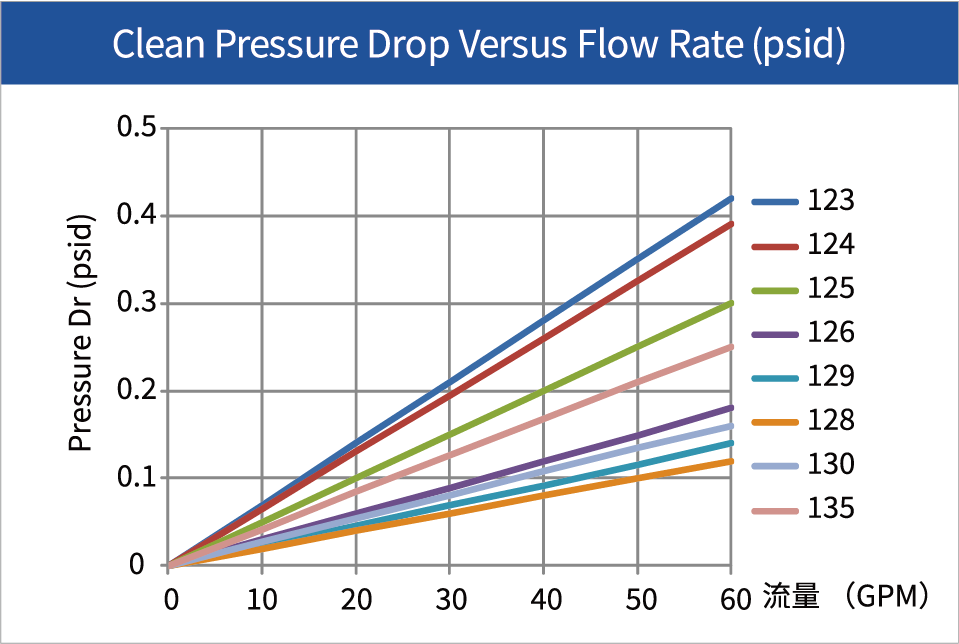 Clean Pressure Drop Versus Flow Rate (psid)

Pressure Dr (psid)

0.5
0.4
0.3
0.2
0.1
0

0 10 20 30 40 50 60 流量 （GPM）

123
124
125
126
129
128
130
135